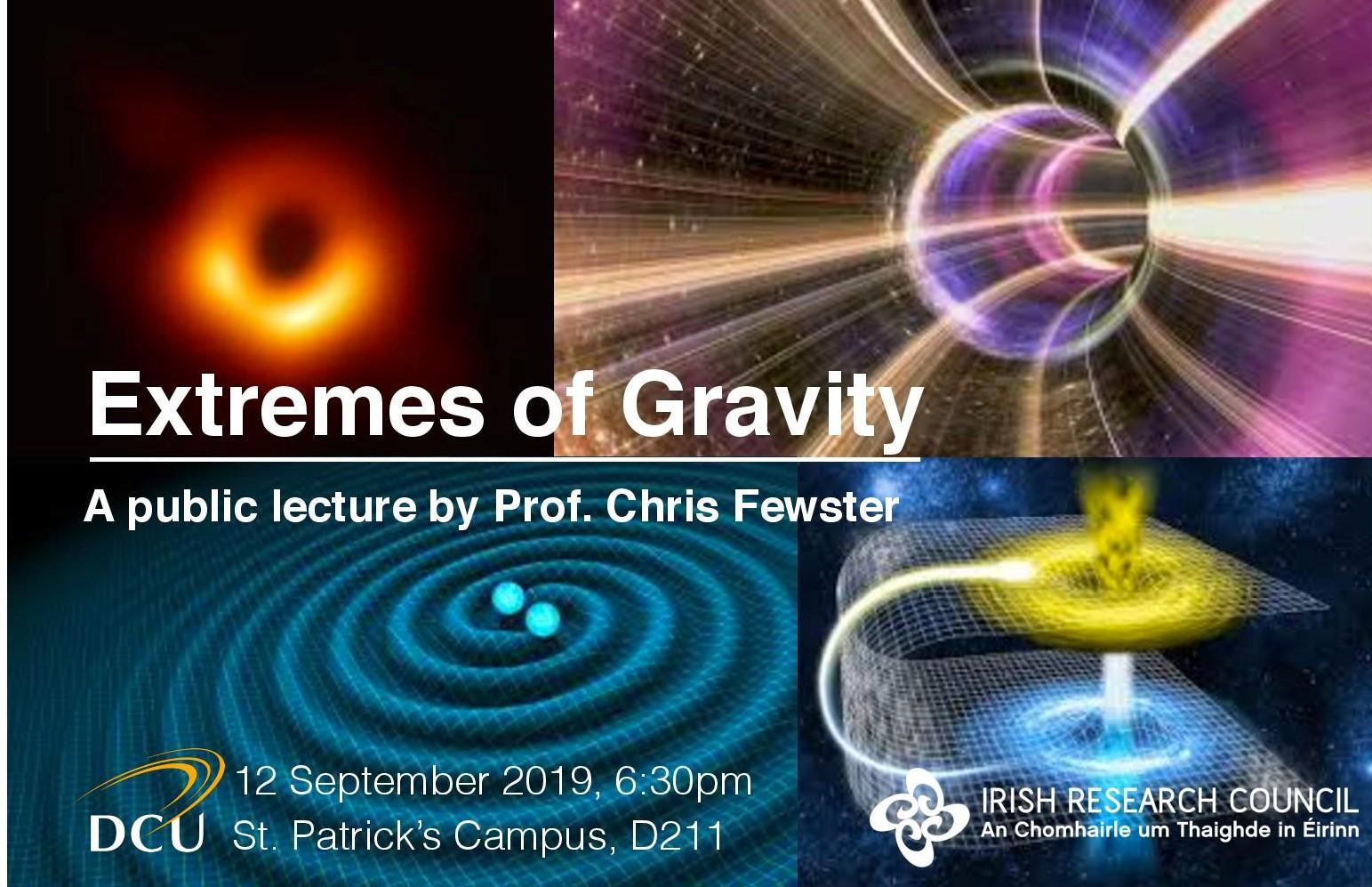 Extremes of Gravity

A public lecture by Prof. Chris Fewster

DCU

12 September 2019, 6:30pm
St. Patrick's Campus, D211

IRISH RESEARCH COUNCIL
An Chomhairle um Thaighde in Éirinn